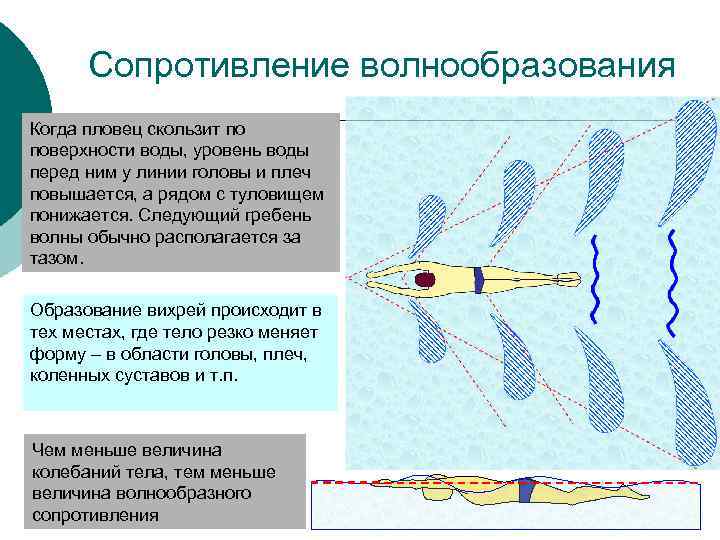 Сопротивление волнообразования

Когда пловец скользит по поверхности воды, уровень воды перед ним у линии головы и плеч повышается, а рядом с туловищем понижается. Следующий гребень волны обычно располагается за тазом.

Образование вихрей происходит в тех местах, где тело резко меняет форму – в области головы, плеч, коленных суставов и т.п.

Чем меньше величина колебаний тела, тем меньше величина волнообразного сопротивления